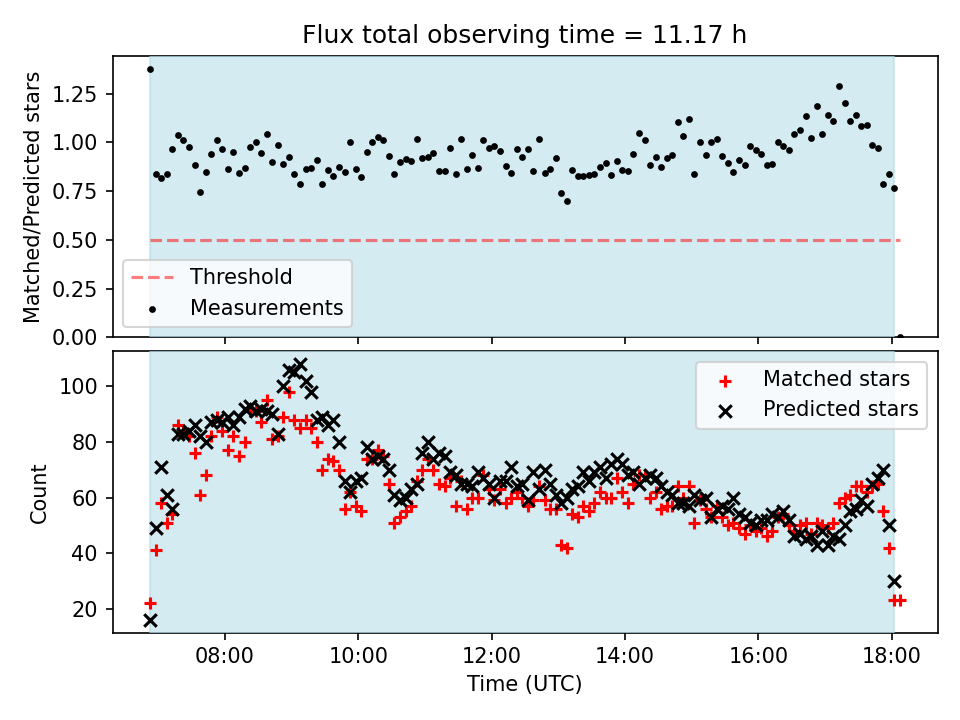 Flux total observing time = 11.17 h

Matched/Predicted stars

1.25
1.00
0.75
0.50
0.25
0.00

Threshold
Measurements

Count

100
80
60
40
20

Matched stars
Predicted stars

08:00
10:00
12:00
14:00
16:00
18:00

Time (UTC)